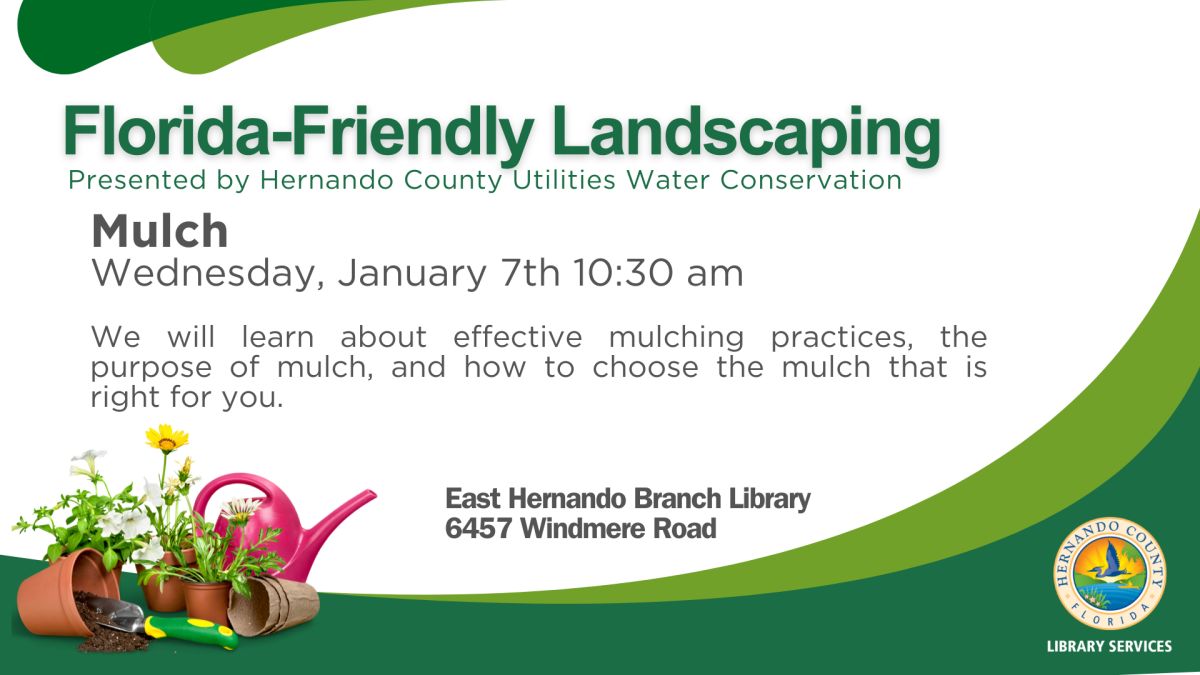 Florida-Friendly Landscaping

Presented by Hernando County Utilities Water Conservation

Mulch

Wednesday, January 7th 10:30 am

We will learn about effective mulching practices, the purpose of mulch, and how to choose the mulch that is right for you.

East Hernando Branch Library
6457 Windmere Road

HERNANDO COUNTY
FLORIDA

LIBRARY SERVICES